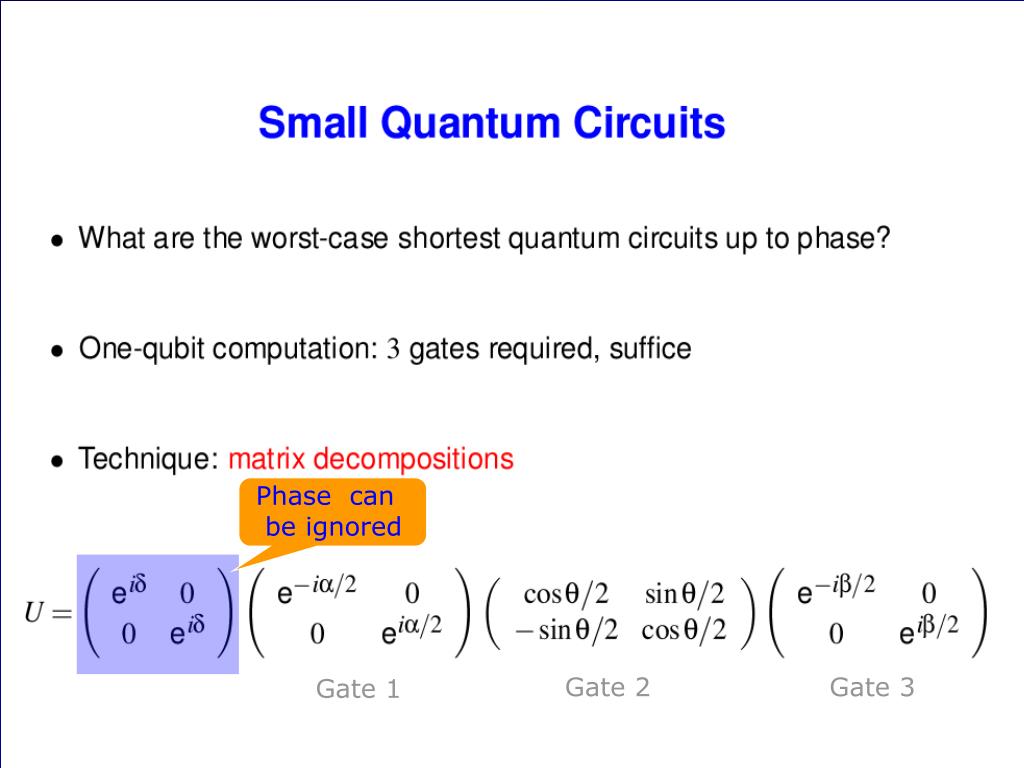 Small Quantum Circuits

• What are the worst-case shortest quantum circuits up to phase?

• One-qubit computation: $3$ gates required, suffice

• Technique: matrix decompositions

Phase can be ignored

$U = \begin{pmatrix} e^{i\delta} & 0 \\ 0 & e^{i\delta} \end{pmatrix} \begin{pmatrix} e^{-i\alpha/2} & 0 \\ 0 & e^{i\alpha/2} \end{pmatrix} \begin{pmatrix} \cos\theta/2 & \sin\theta/2 \\ -\sin\theta/2 & \cos\theta/2 \end{pmatrix} \begin{pmatrix} e^{-i\beta/2} & 0 \\ 0 & e^{i\beta/2} \end{pmatrix}$

Gate 1 Gate 2 Gate 3